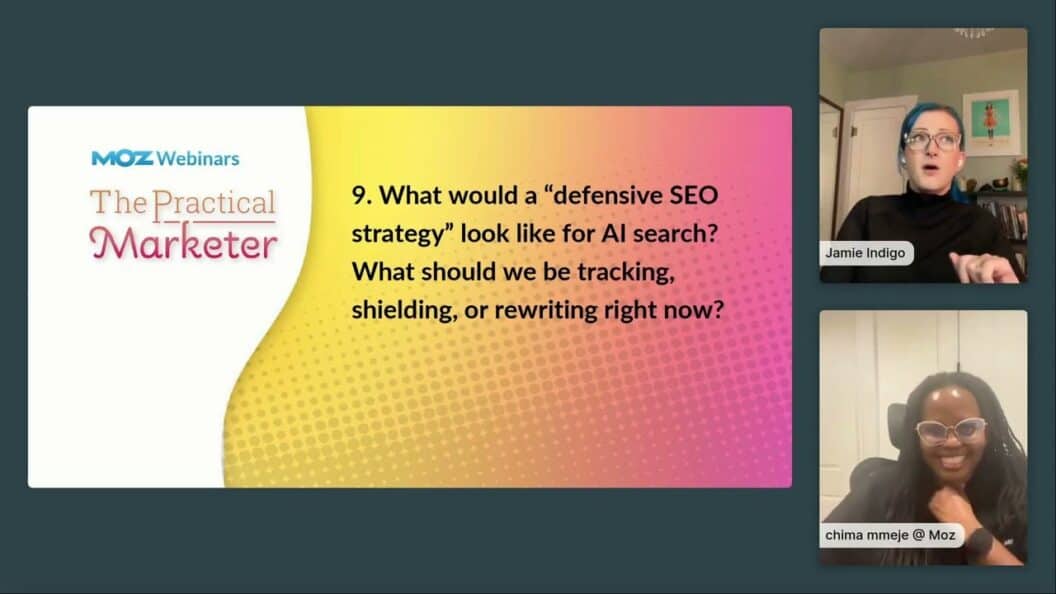 MOZ Webinars
The Practical Marketer

9. What would a "defensive SEO strategy" look like for AI search? What should we be tracking, shielding, or rewriting right now?

Jamie Indigo

chima mmeje @ Moz